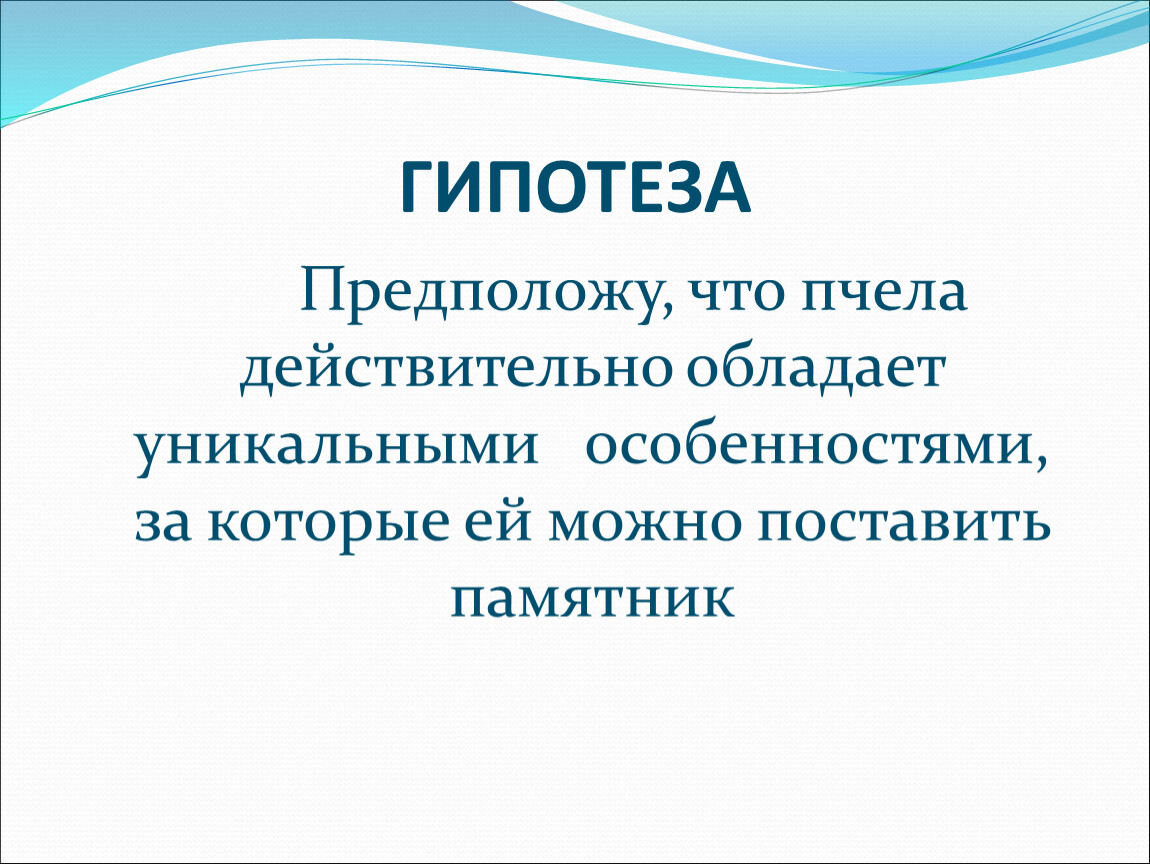 ГИПОТЕЗА

Предположу, что пчела действительно обладает уникальными особенностями, за которые ей можно поставить памятник